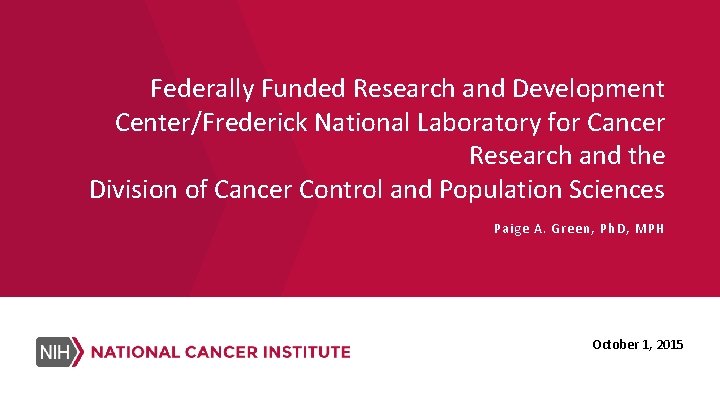 Federally Funded Research and Development Center/Frederick National Laboratory for Cancer Research and the Division of Cancer Control and Population Sciences

Paige A. Green, PhD, MPH

NIH NATIONAL CANCER INSTITUTE

October 1, 2015